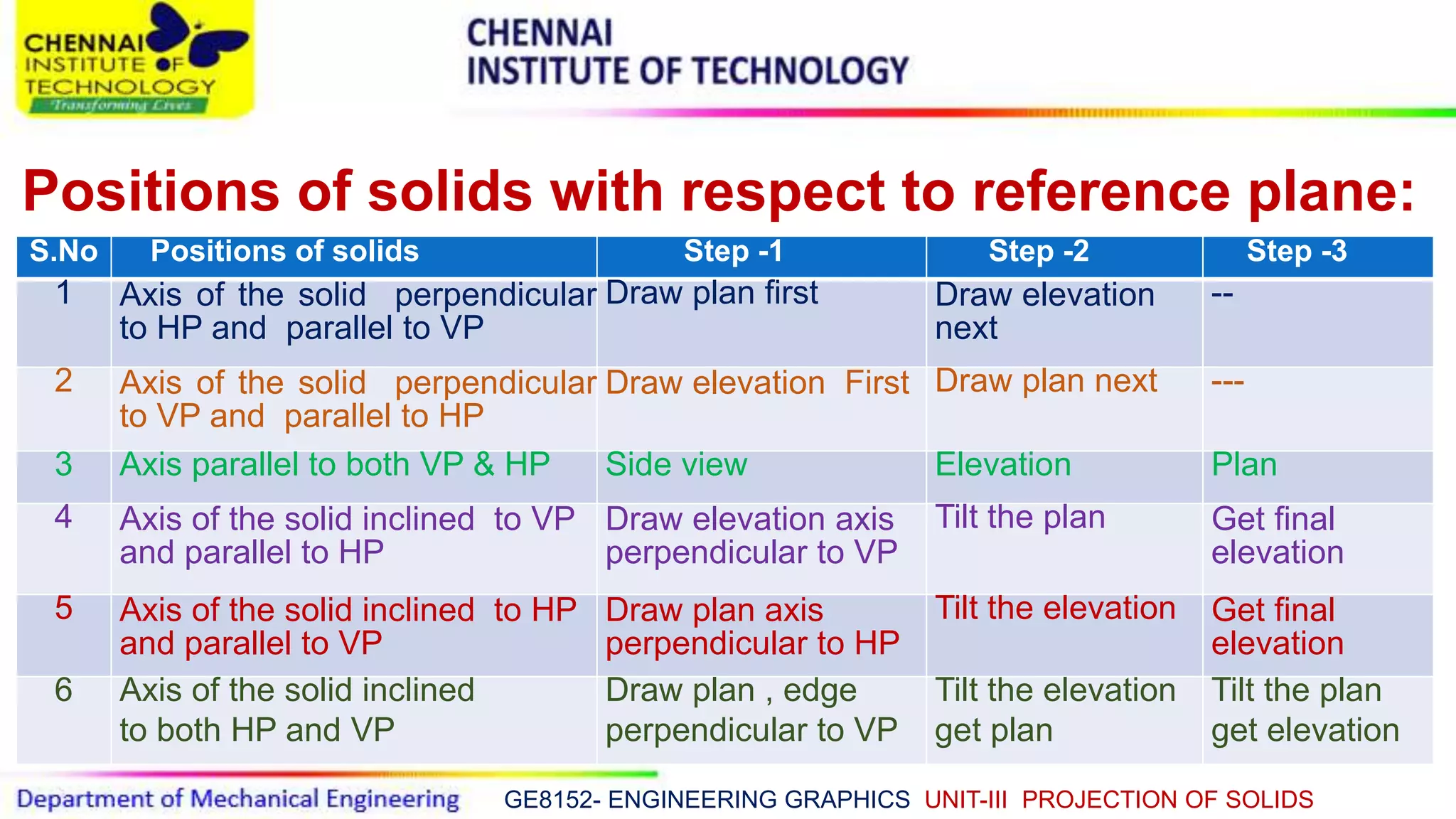 CHENNAI INSTITUTE OF TECHNOLOGY
Transforming Lives

CHENNAI
INSTITUTE OF TECHNOLOGY

Positions of solids with respect to reference plane:

| S.No | Positions of solids | Step -1 | Step -2 | Step -3 |
|---|---|---|---|---|
| 1 | Axis of the solid perpendicular to HP and parallel to VP | Draw plan first | Draw elevation next | -- |
| 2 | Axis of the solid perpendicular to VP and parallel to HP | Draw elevation First | Draw plan next | --- |
| 3 | Axis parallel to both VP & HP | Side view | Elevation | Plan |
| 4 | Axis of the solid inclined to VP and parallel to HP | Draw elevation axis perpendicular to VP | Tilt the plan | Get final elevation |
| 5 | Axis of the solid inclined to HP and parallel to VP | Draw plan axis perpendicular to HP | Tilt the elevation | Get final elevation |
| 6 | Axis of the solid inclined to both HP and VP | Draw plan , edge perpendicular to VP | Tilt the elevation get plan | Tilt the plan get elevation |

Department of Mechanical Engineering GE8152- ENGINEERING GRAPHICS UNIT-III PROJECTION OF SOLIDS